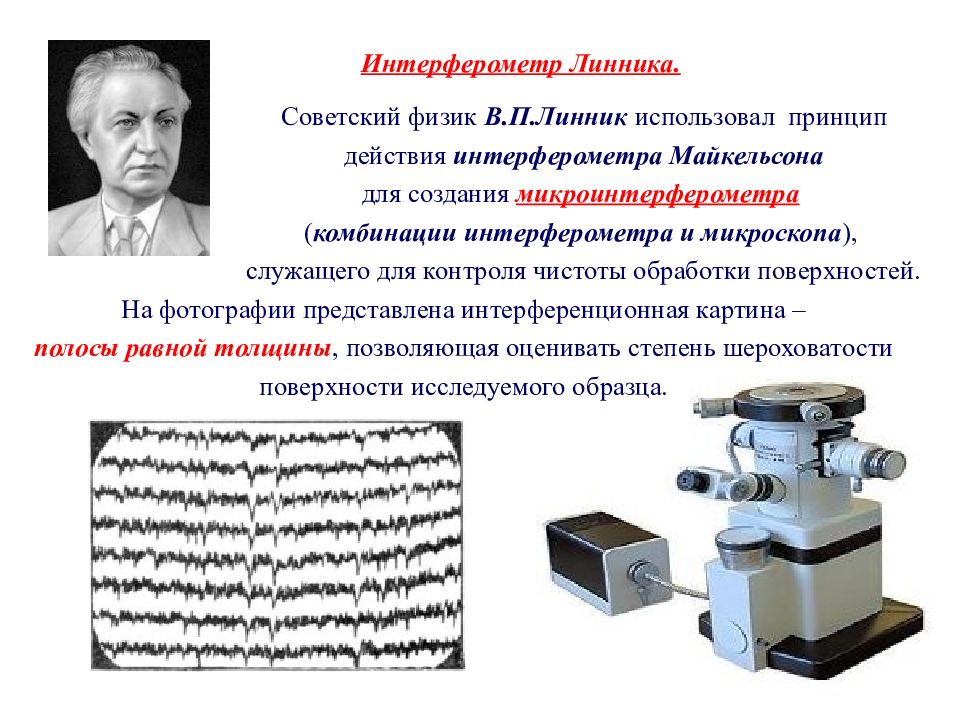 Интерферометр Линника.

Советский физик В.П.Линник использовал принцип действия интерферометра Майкельсона для создания микроинтерферометра (комбинации интерферометра и микроскопа), служащего для контроля чистоты обработки поверхностей.

На фотографии представлена интерференционная картина – полосы равной толщины, позволяющая оценивать степень шероховатости поверхности исследуемого образца.